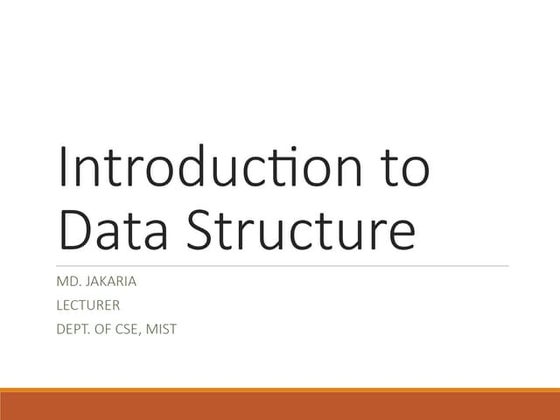 Introduction to Data Structure

MD. JAKARIA

LECTURER

DEPT. OF CSE, MIST